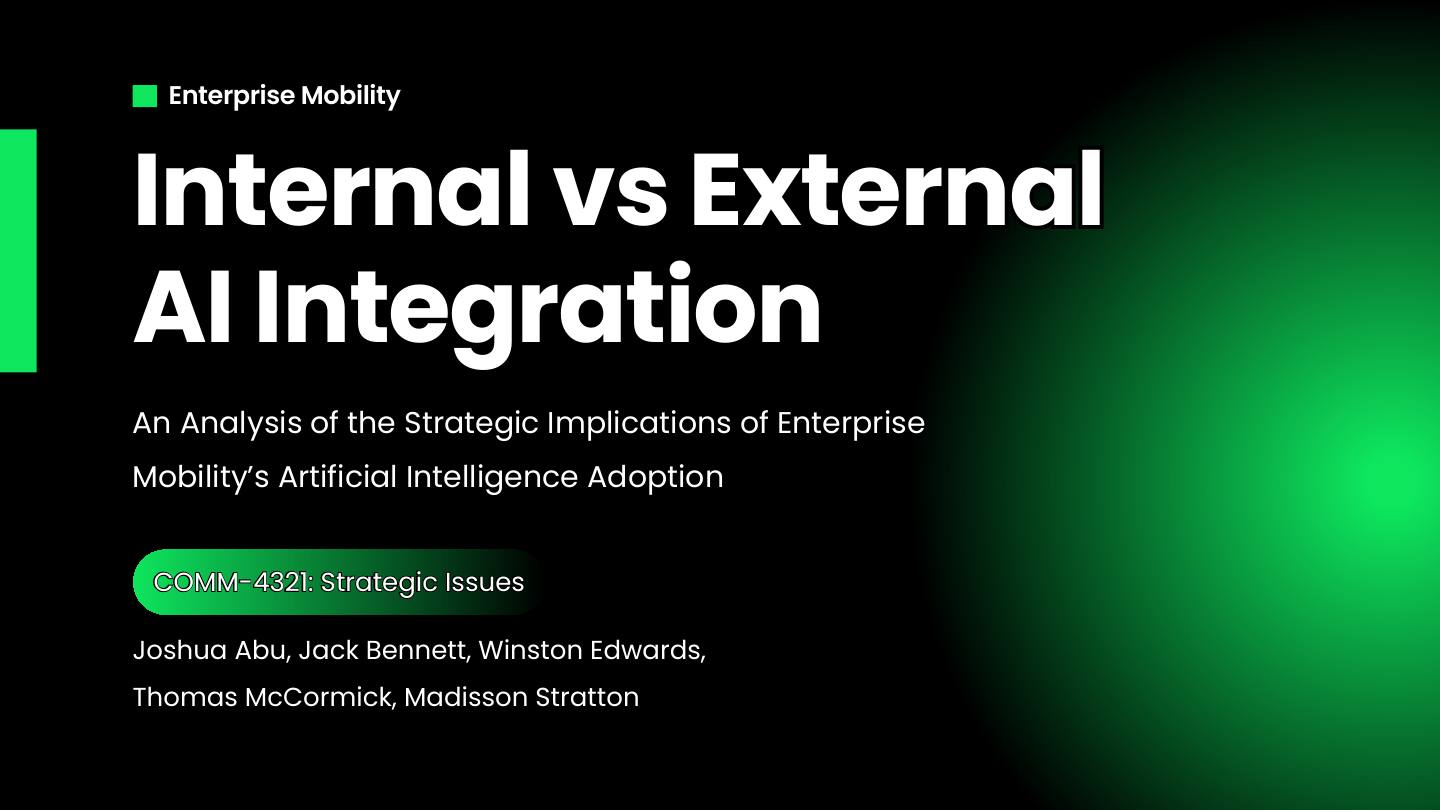 Enterprise Mobility

Internal vs External AI Integration

An Analysis of the Strategic Implications of Enterprise Mobility’s Artificial Intelligence Adoption

COMM-4321: Strategic Issues

Joshua Abu, Jack Bennett, Winston Edwards, Thomas McCormick, Madisson Stratton